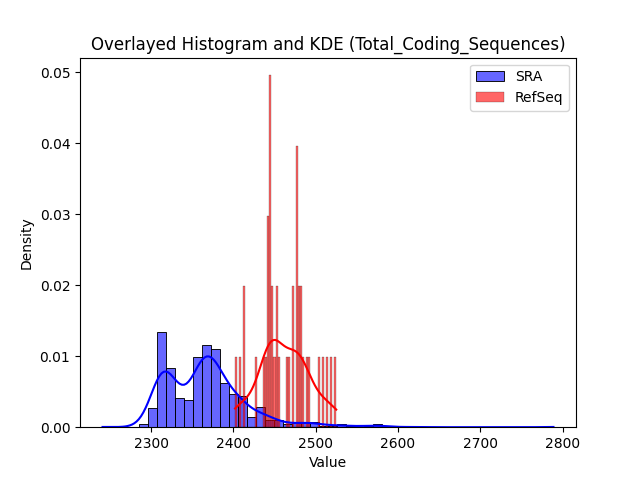 Overlayed Histogram and KDE (Total_Coding_Sequences)

SRA
RefSeq

Density

0.05
0.04
0.03
0.02
0.01
0.00

2300
2400
2500
2600
2700
2800

Value